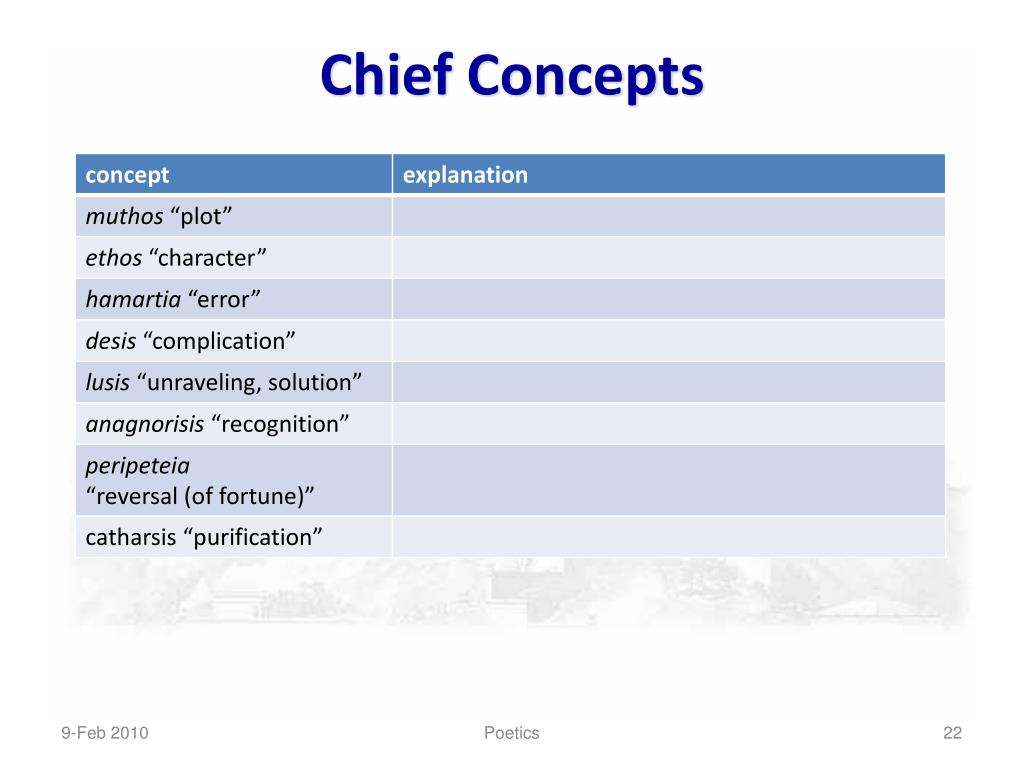 Chief Concepts

| concept | explanation |
|---|---|
| muthos “plot” | |
| ethos “character” | |
| hamartia “error” | |
| desis “complication” | |
| lusis “unraveling, solution” | |
| anagnorisis “recognition” | |
| peripeteia “reversal (of fortune)” | |
| catharsis “purification” | |

9-Feb 2010

Poetics

22